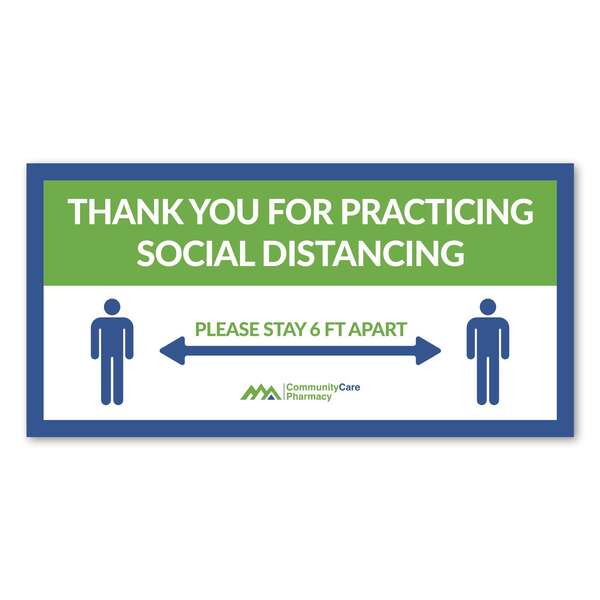 THANK YOU FOR PRACTICING SOCIAL DISTANCING

PLEASE STAY 6 FT APART

CommunityCare
Pharmacy